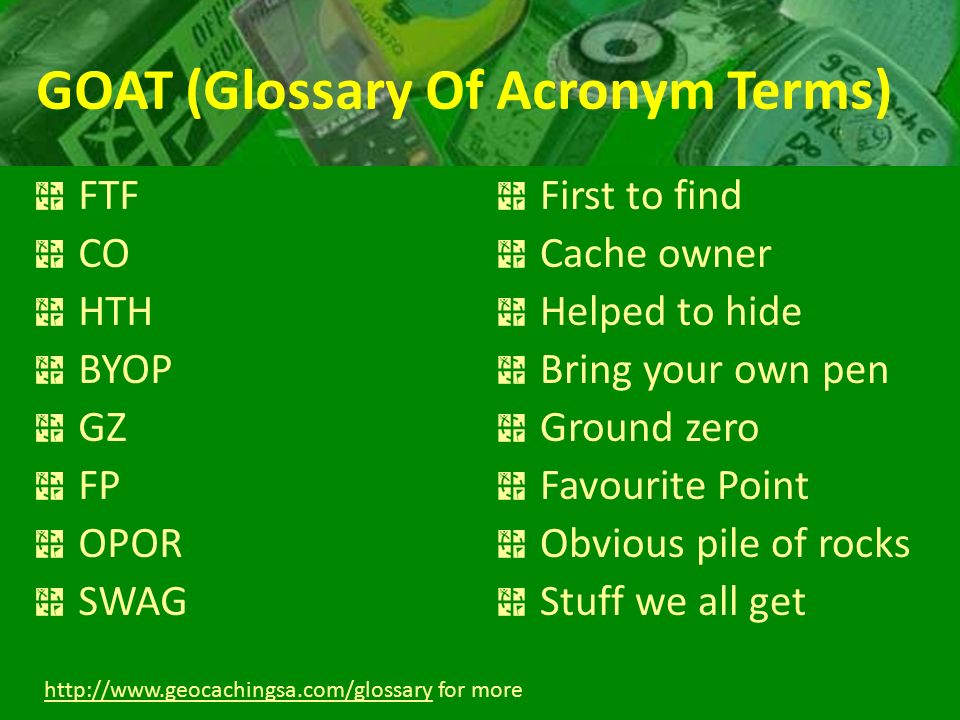 GOAT (Glossary Of Acronym Terms)

FTF
CO
HTH
BYOP
GZ
FP
OPOR
SWAG

First to find
Cache owner
Helped to hide
Bring your own pen
Ground zero
Favourite Point
Obvious pile of rocks
Stuff we all get

http://www.geocachingsa.com/glossary for more